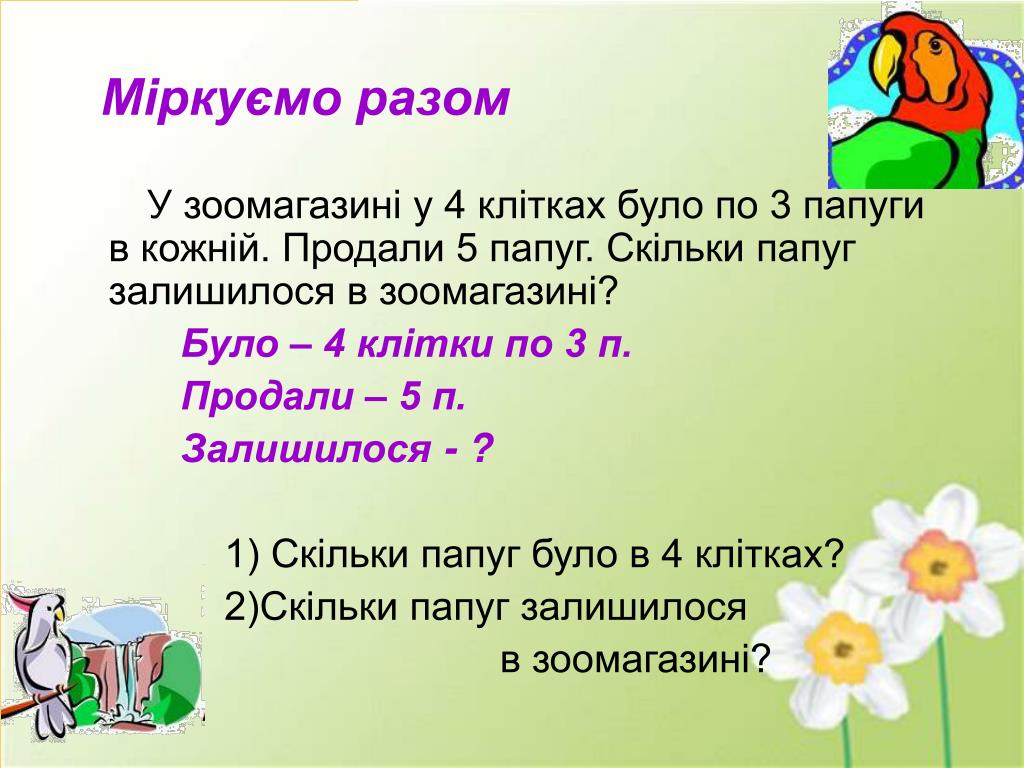 Міркуємо разом

У зоомагазині у 4 клітках було по 3 папуги в кожній. Продали 5 папуг. Скільки папуг залишилося в зоомагазині?

Було – 4 клітки по 3 п.

Продали – 5 п.

Залишилося - ?

1) Скільки папуг було в 4 клітках?

2)Скільки папуг залишилося в зоомагазині?